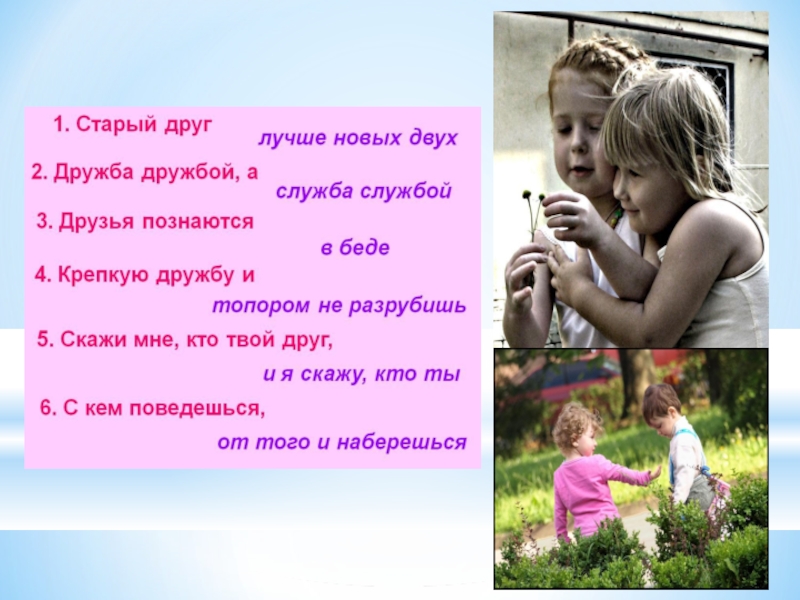 1. Старый друг лучше новых двух

2. Дружба дружбой, а служба службой

3. Друзья познаются в беде

4. Крепкую дружбу и топором не разрубишь

5. Скажи мне, кто твой друг, и я скажу, кто ты

6. С кем поведешься, от того и наберешься